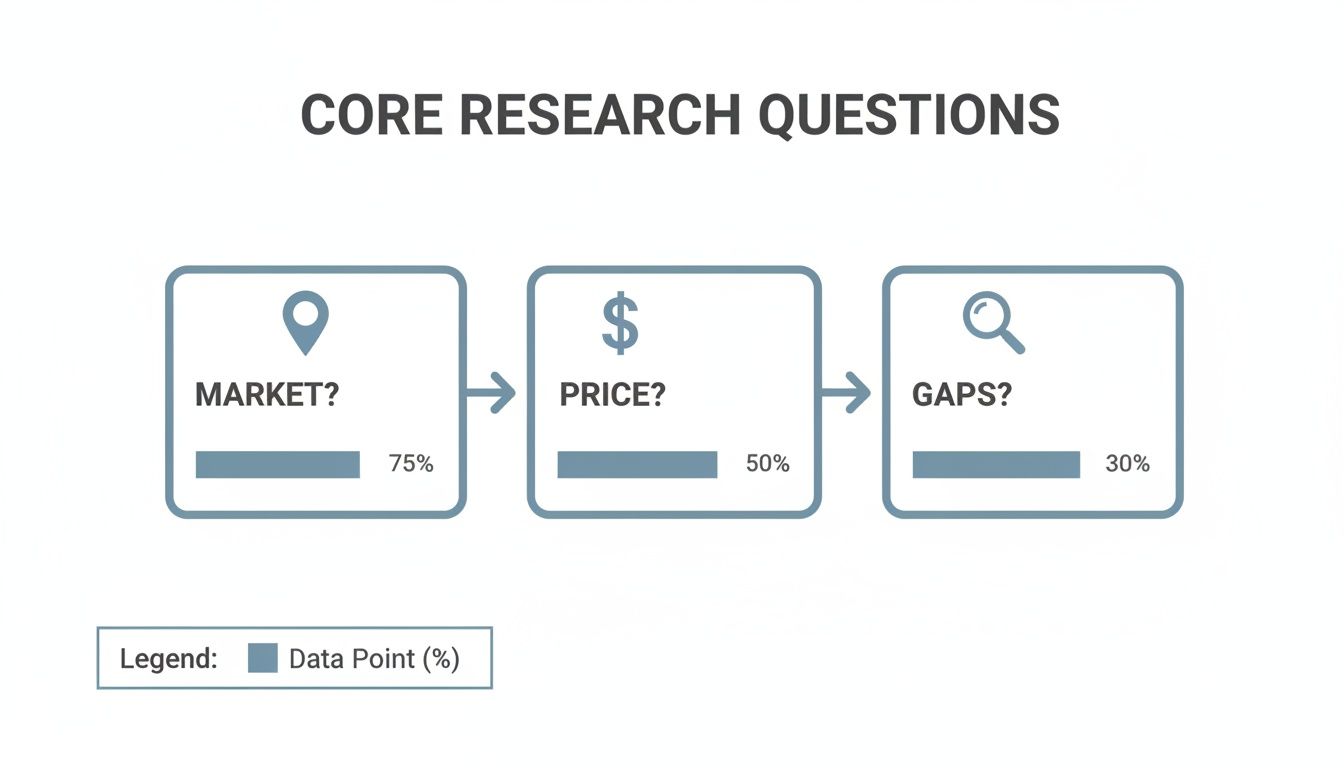 CORE RESEARCH QUESTIONS

MARKET?

75%

$

PRICE?

50%

GAPS?

30%

Legend: Data Point (%)